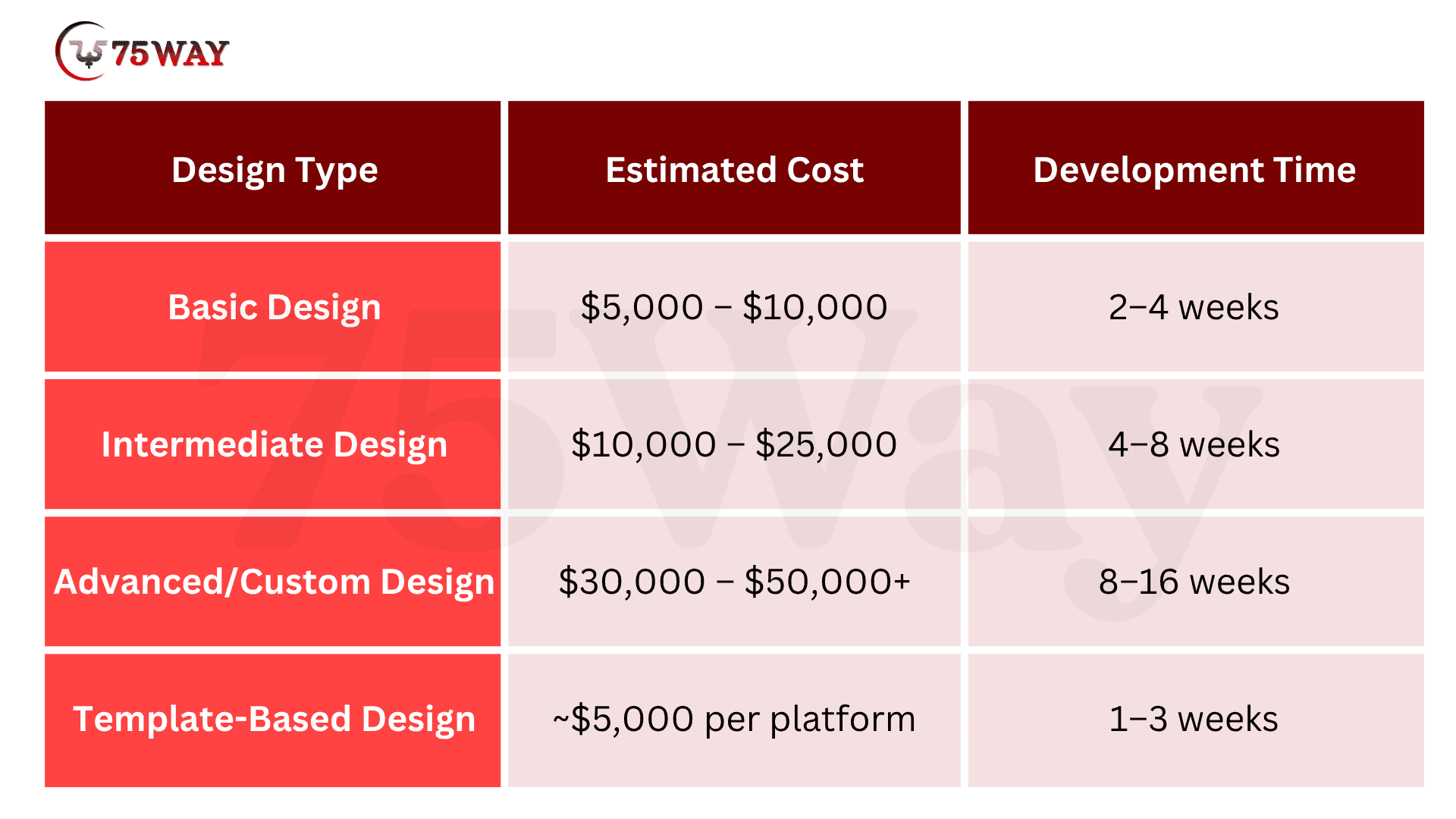 75WAY

| Design Type | Estimated Cost | Development Time |
|---|---|---|
| Basic Design | \$5,000 – \$10,000 | 2–4 weeks |
| Intermediate Design | \$10,000 – \$25,000 | 4–8 weeks |
| Advanced/Custom Design | \$30,000 – \$50,000+ | 8–16 weeks |
| Template-Based Design | ~\$5,000 per platform | 1–3 weeks |

75Way